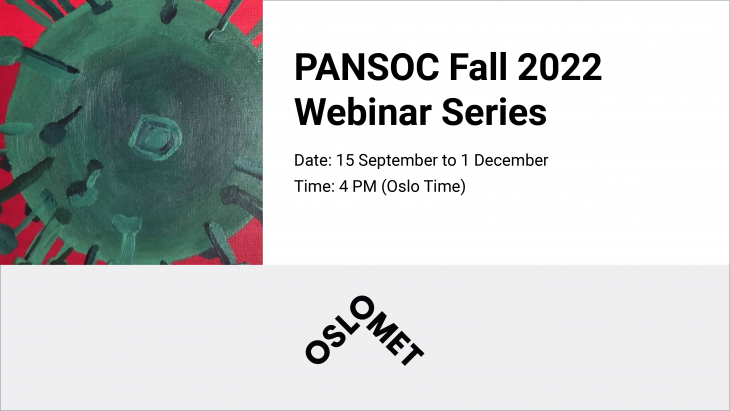 PANSOC Fall 2022 Webinar Series

Date: 15 September to 1 December

Time: 4 PM (Oslo Time)

OSLOMET